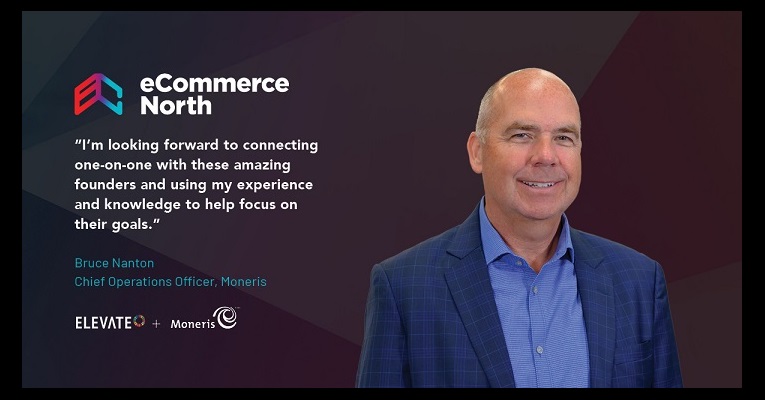 eCommerce North

"I'm looking forward to connecting one-on-one with these amazing founders and using my experience and knowledge to help focus on their goals."

Bruce Nanton
Chief Operations Officer, Moneris

ELEVATE + Moneris